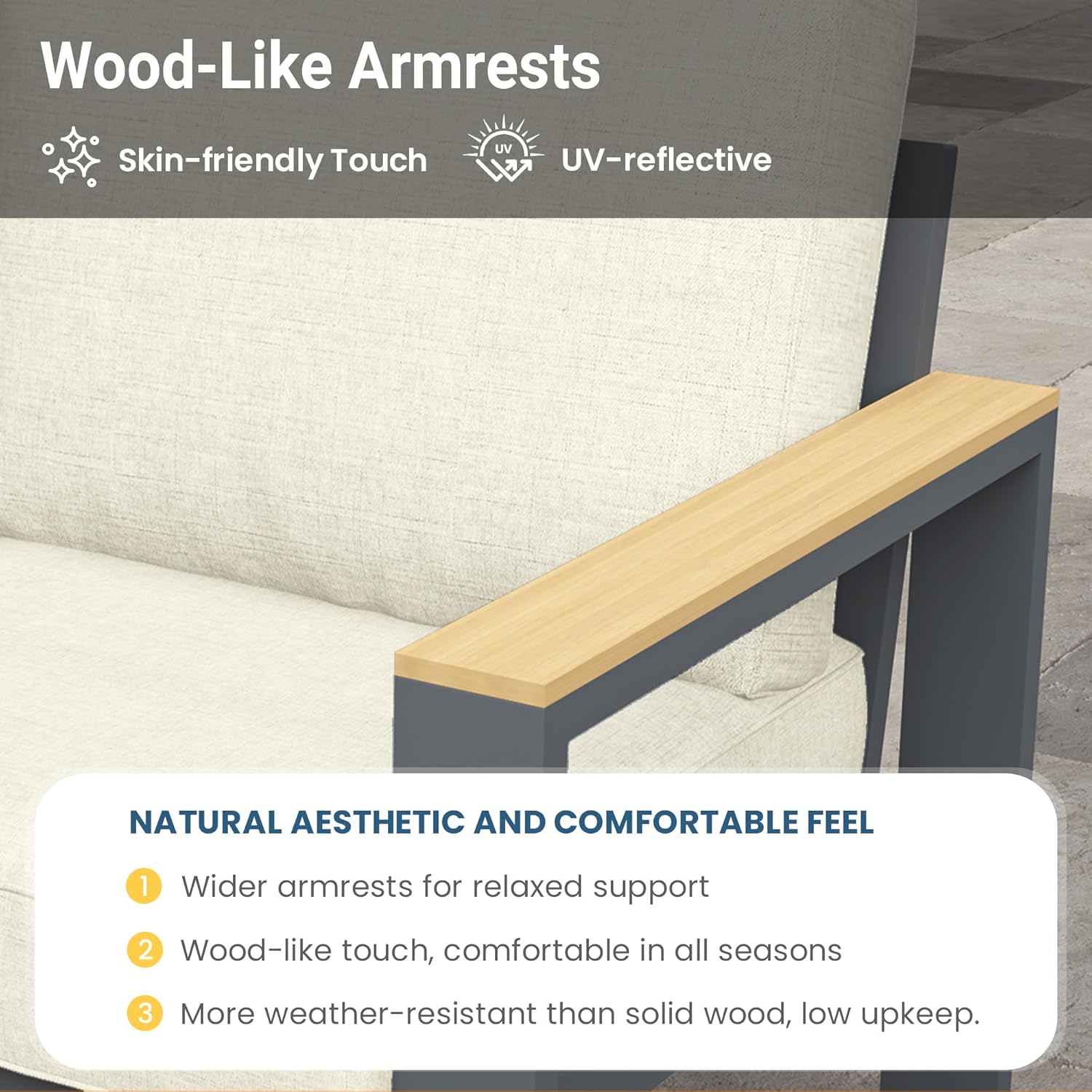 Wood-Like Armrests

Skin-friendly Touch

UV

UV-reflective

NATURAL AESTHETIC AND COMFORTABLE FEEL

1 Wider armrests for relaxed support

2 Wood-like touch, comfortable in all seasons

3 More weather-resistant than solid wood, low upkeep.